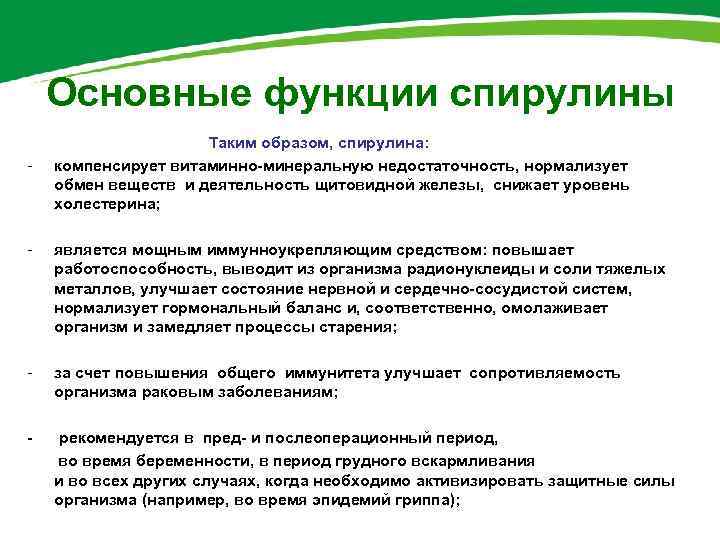 Основные функции спирулины

Таким образом, спирулина:

- компенсирует витаминно-минеральную недостаточность, нормализует обмен веществ и деятельность щитовидной железы, снижает уровень холестерина;

- является мощным иммунноукрепляющим средством: повышает работоспособность, выводит из организма радионуклеиды и соли тяжелых металлов, улучшает состояние нервной и сердечно-сосудистой систем, нормализует гормональный баланс и, соответственно, омолаживает организм и замедляет процессы старения;

- за счет повышения общего иммунитета улучшает сопротивляемость организма раковым заболеваниям;

- рекомендуется в пред- и послеоперационный период, во время беременности, в период грудного вскармливания и во всех других случаях, когда необходимо активизировать защитные силы организма (например, во время эпидемий гриппа);